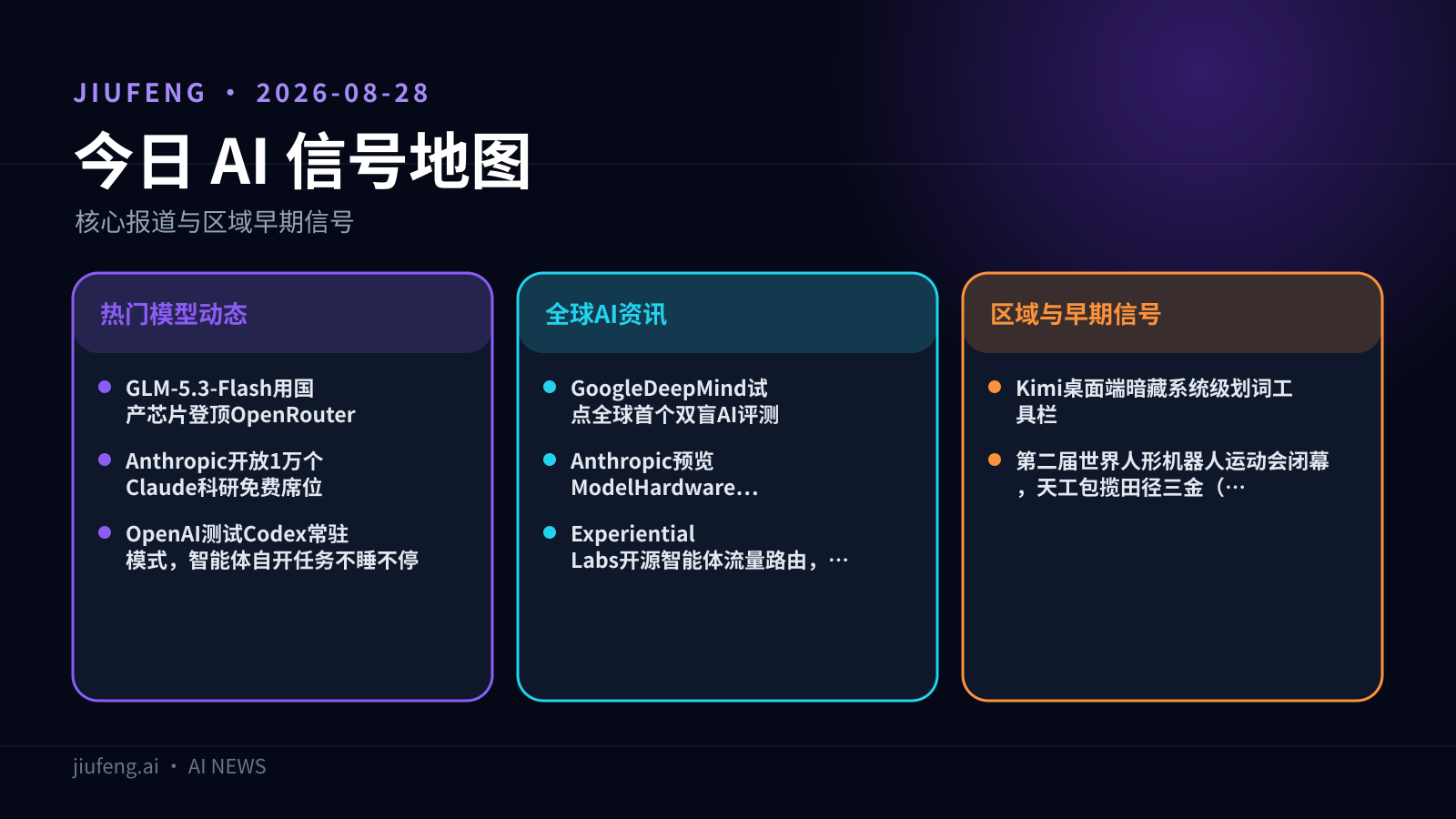 JIUFENG • 2026-08-28

今日 AI 信号地图

核心报道与区域早期信号

热门模型动态

GLM-5.3-Flash用国产芯片登顶OpenRouter

Anthropic开放1万个Claude科研免费席位

OpenAI测试Codex常驻模式，智能体自开任务不睡不停

全球AI资讯

GoogleDeepMind试点全球首个双盲AI评测

Anthropic预览ModelHardware…

Experiential Labs开源智能体流量路由，…

区域与早期信号

Kimi桌面端暗藏系统级划词工具栏

第二届世界人形机器人运动会闭幕，天工包揽田径三金（…

jiufeng.ai • AI NEWS